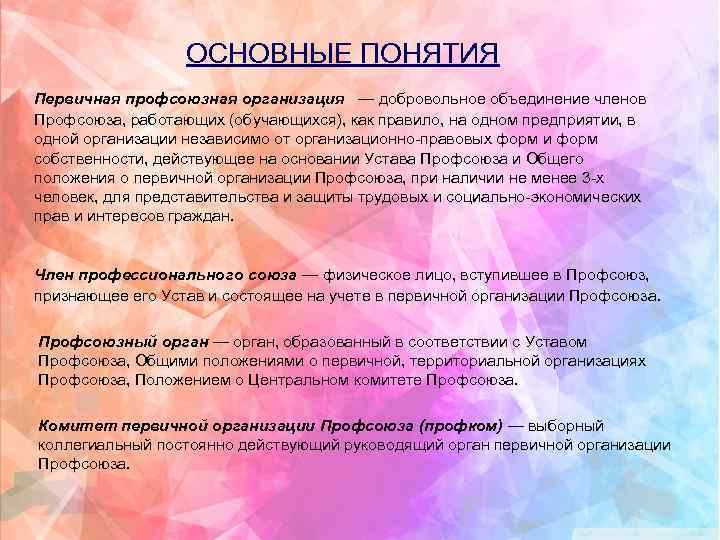 ОСНОВНЫЕ ПОНЯТИЯ

Первичная профсоюзная организация — добровольное объединение членов Профсоюза, работающих (обучающихся), как правило, на одном предприятии, в одной организации независимо от организационно-правовых форм и форм собственности, действующее на основании Устава Профсоюза и Общего положения о первичной организации Профсоюза, при наличии не менее 3-х человек, для представительства и защиты трудовых и социально-экономических прав и интересов граждан.

Член профессионального союза — физическое лицо, вступившее в Профсоюз, признающее его Устав и состоящее на учете в первичной организации Профсоюза.

Профсоюзный орган — орган, образованный в соответствии с Уставом Профсоюза, Общими положениями о первичной, территориальной организациях Профсоюза, Положением о Центральном комитете Профсоюза.

Комитет первичной организации Профсоюза (профком) — выборный коллегиальный постоянно действующий руководящий орган первичной организации Профсоюза.